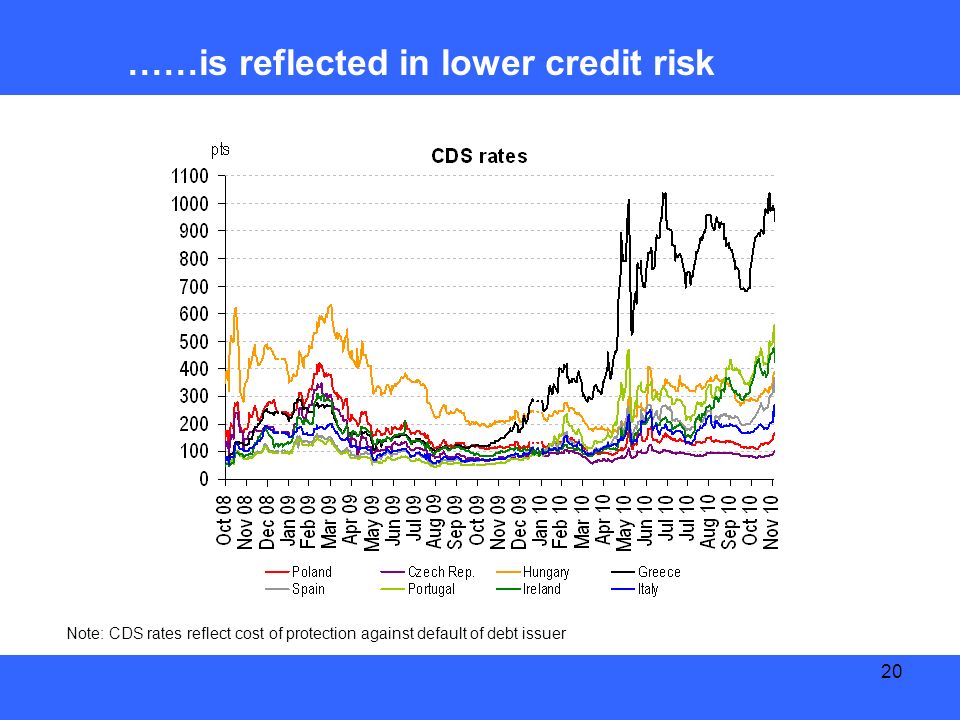 ……is reflected in lower credit risk

pts

CDS rates

1100
1000
900
800
700
600
500
400
300
200
100
0

Oct 08
Nov 08
Dec 08
Jan 09
Feb 09
Mar 09
Apr 09
May 09
Jun 09
Jul 09
Aug 09
Sep 09
Oct 09
Nov 09
Dec 09
Jan 10
Feb 10
Mar 10
Apr 10
May 10
Jun 10
Jul 10
Jul 10
Aug 10
Sep 10
Oct 10
Nov 10

Poland
Czech Rep.
Hungary
Greece
Spain
Portugal
Ireland
Italy

Note: CDS rates reflect cost of protection against default of debt issuer

20